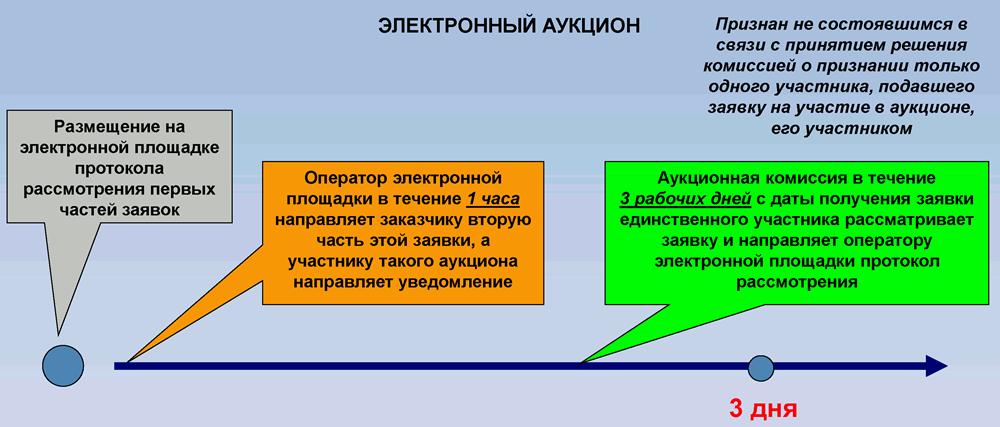 ЭЛЕКТРОННЫЙ АУКЦИОН

Признан не состоявшимся в связи с принятием решения комиссией о признании только одного участника, подавшего заявку на участие в аукционе, его участником

Размещение на электронной площадке протокола рассмотрения первых частей заявок

Оператор электронной площадки в течение 1 часа направляет заказчику вторую часть этой заявки, а участнику такого аукциона направляет уведомление

Аукционная комиссия в течение 3 рабочих дней с даты получения заявки единственного участника рассматривает заявку и направляет оператору электронной площадки протокол рассмотрения

3 дня